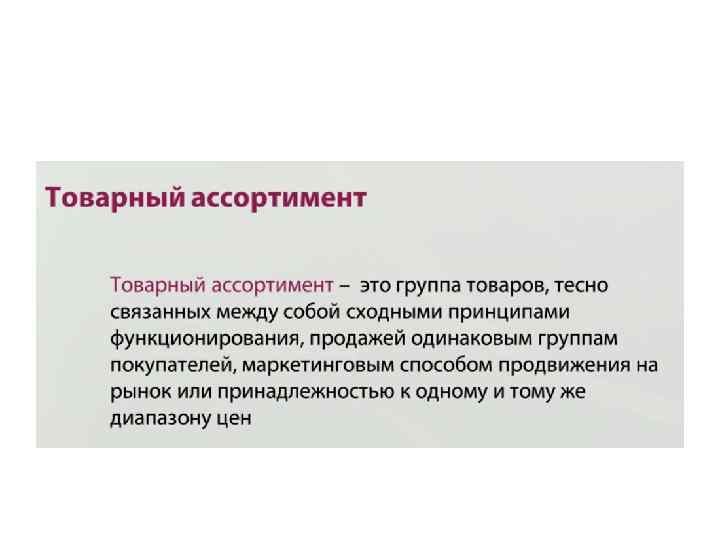 Товарный ассортимент

Товарный ассортимент – это группа товаров, тесно связанных между собой сходными принципами функционирования, продажей одинаковым группам покупателей, маркетинговым способом продвижения на рынок или принадлежностью к одному и тому же диапазону цен